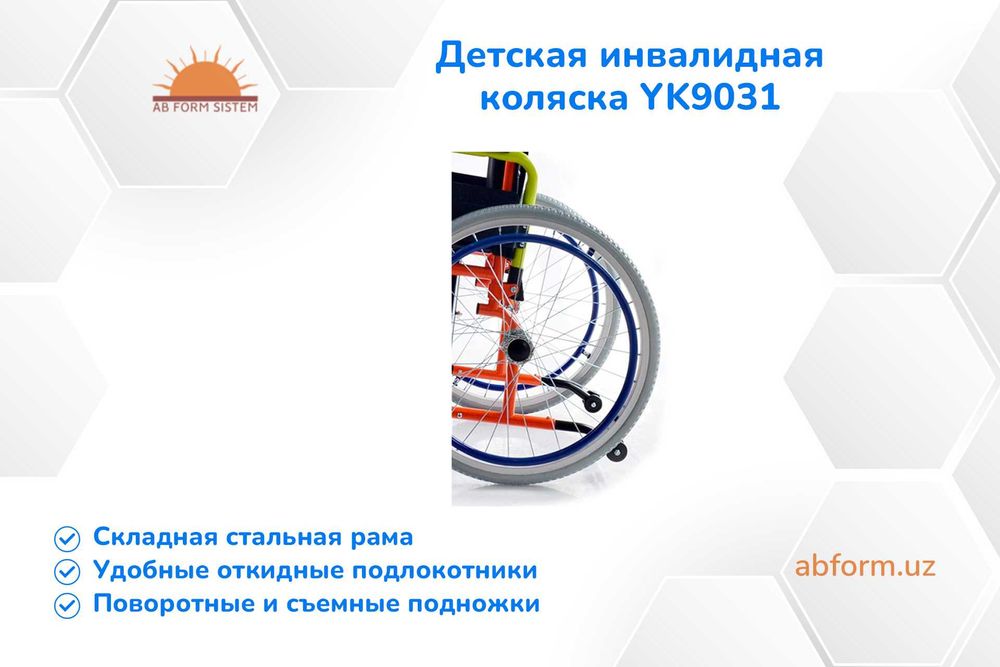 AB FORM SISTEM

Детская инвалидная коляска YK9031

Складная стальная рама
Удобные откидные подлокотники
Поворотные и съемные подножки

abform.uz